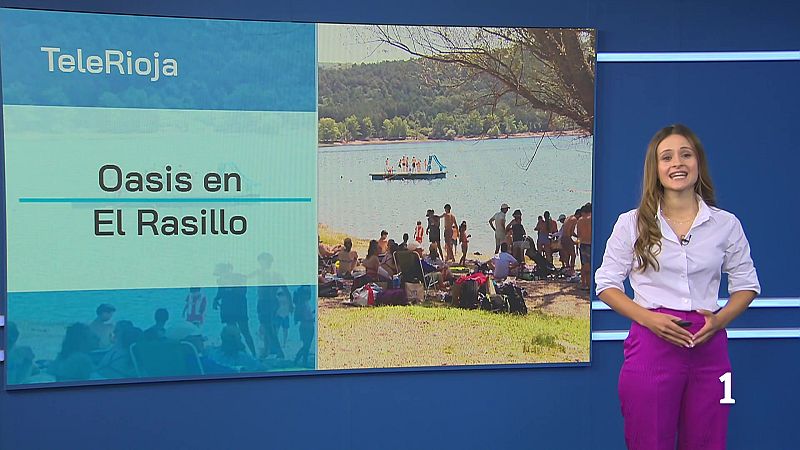 TeleRioja

Oasis en
El Rasillo

1